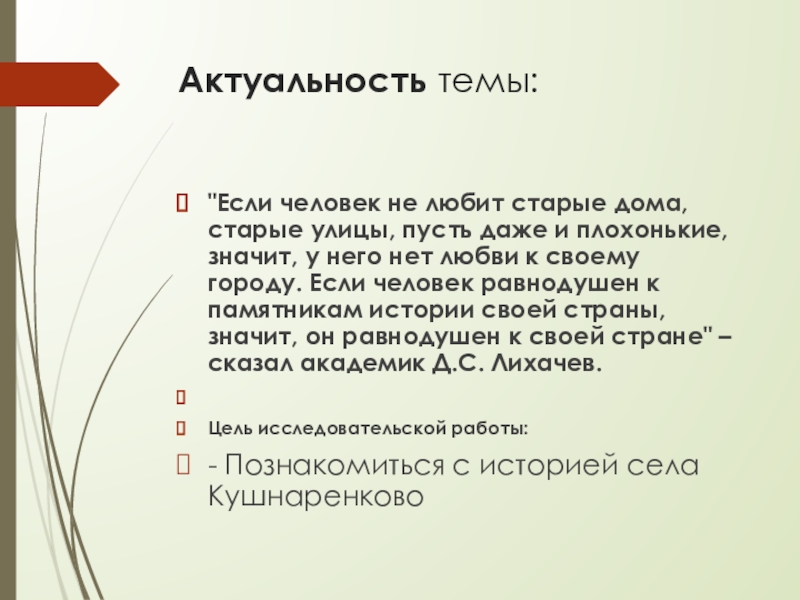 Актуальность темы:

"Если человек не любит старые дома, старые улицы, пусть даже и плохонькие, значит, у него нет любви к своему городу. Если человек равнодушен к памятникам истории своей страны, значит, он равнодушен к своей стране" – сказал академик Д.С. Лихачев.

Цель исследовательской работы:

- Познакомиться с историей села Кушнаренково